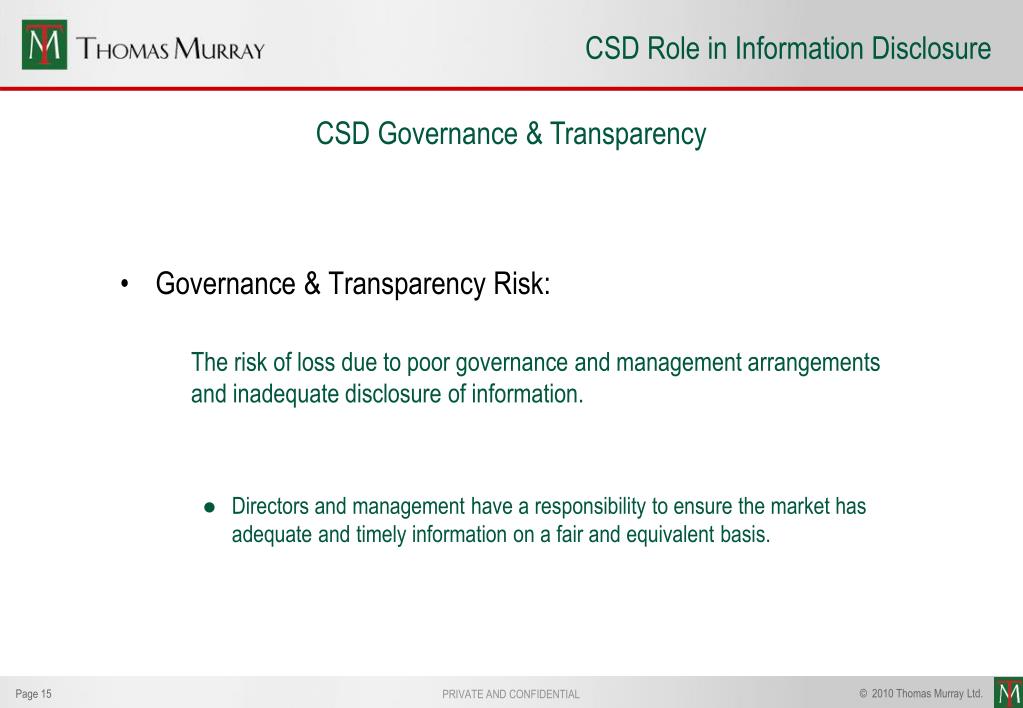 TM THOMAS MURRAY

CSD Role in Information Disclosure

CSD Governance & Transparency

• Governance & Transparency Risk:

The risk of loss due to poor governance and management arrangements and inadequate disclosure of information.

● Directors and management have a responsibility to ensure the market has adequate and timely information on a fair and equivalent basis.

Page 15

PRIVATE AND CONFIDENTIAL

© 2010 Thomas Murray Ltd.

TM